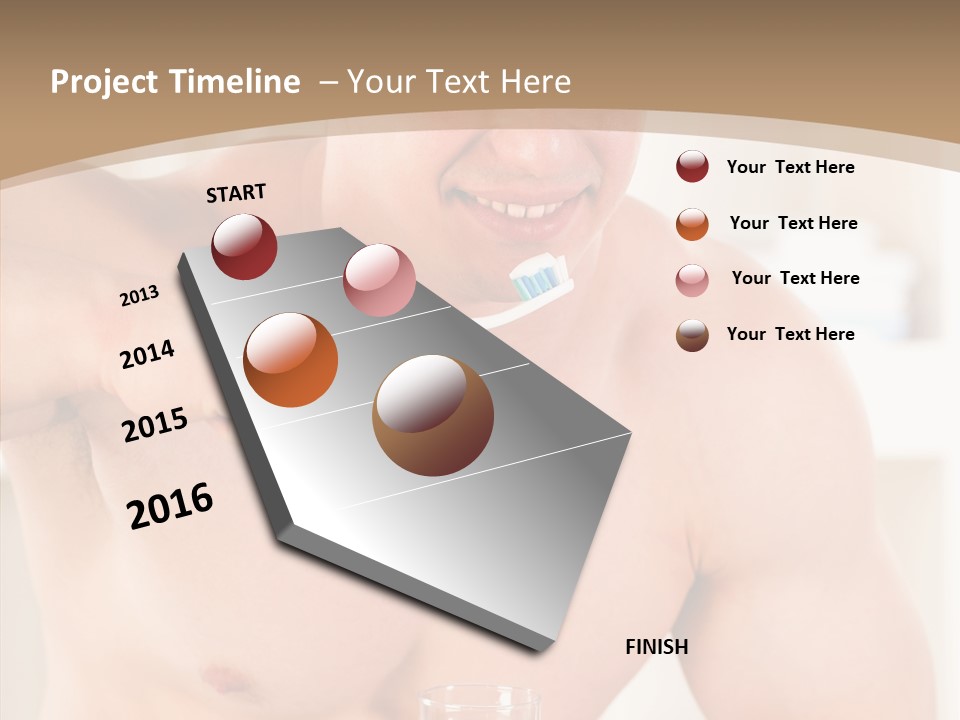 Project Timeline – Your Text Here

START

2013

2014

2015

2016

FINISH

Your Text Here

Your Text Here

Your Text Here

Your Text Here